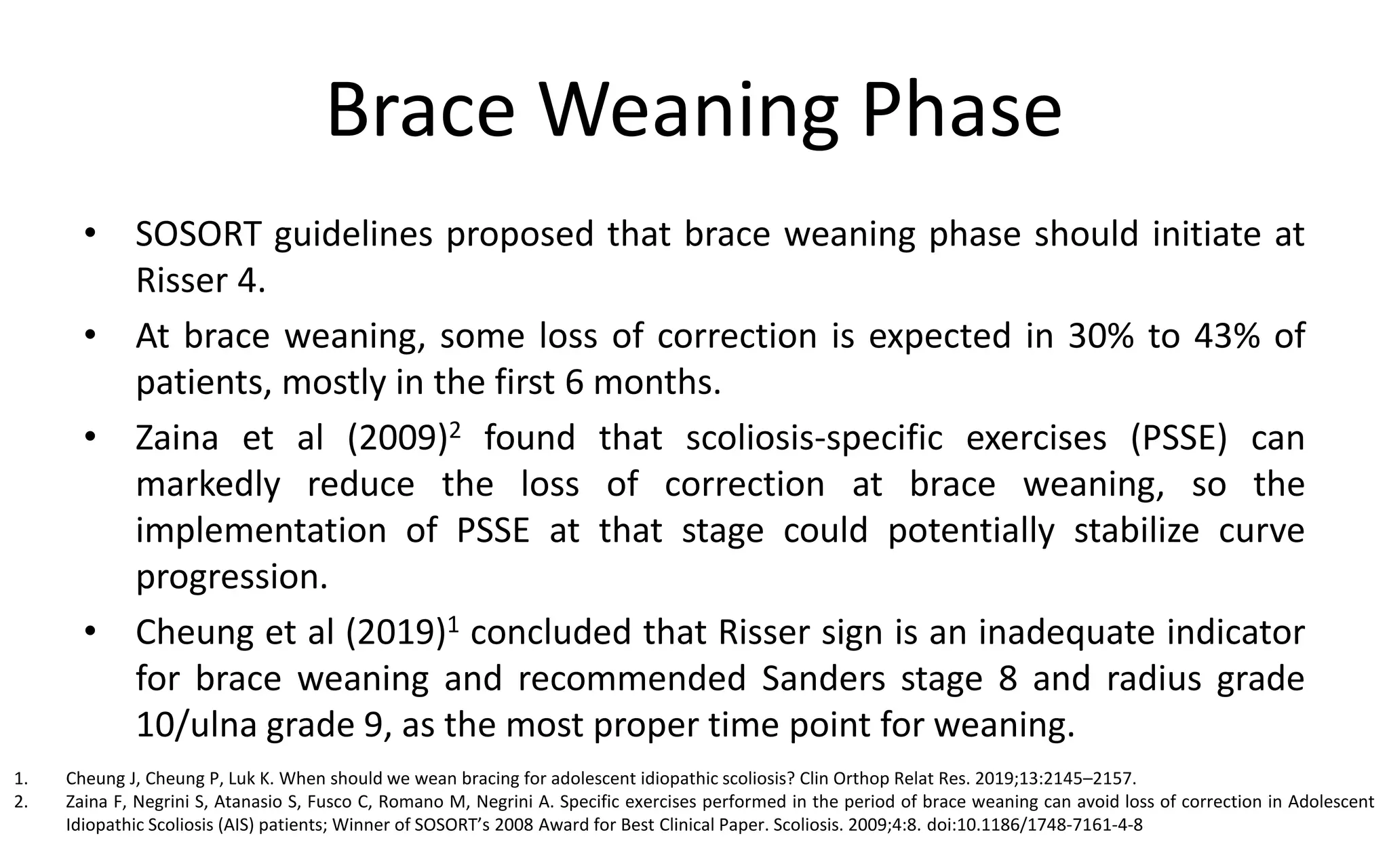 Brace Weaning Phase

• SOSORT guidelines proposed that brace weaning phase should initiate at Risser 4.

• At brace weaning, some loss of correction is expected in 30% to 43% of patients, mostly in the first 6 months.

• Zaina et al (2009)$^2$ found that scoliosis-specific exercises (PSSE) can markedly reduce the loss of correction at brace weaning, so the implementation of PSSE at that stage could potentially stabilize curve progression.

• Cheung et al (2019)$^1$ concluded that Risser sign is an inadequate indicator for brace weaning and recommended Sanders stage 8 and radius grade 10/ulna grade 9, as the most proper time point for weaning.

1. Cheung J, Cheung P, Luk K. When should we wean bracing for adolescent idiopathic scoliosis? Clin Orthop Relat Res. 2019;13:2145–2157.
2. Zaina F, Negrini S, Atanasio S, Fusco C, Romano M, Negrini A. Specific exercises performed in the period of brace weaning can avoid loss of correction in Adolescent Idiopathic Scoliosis (AIS) patients; Winner of SOSORT's 2008 Award for Best Clinical Paper. Scoliosis. 2009;4:8. doi:10.1186/1748-7161-4-8